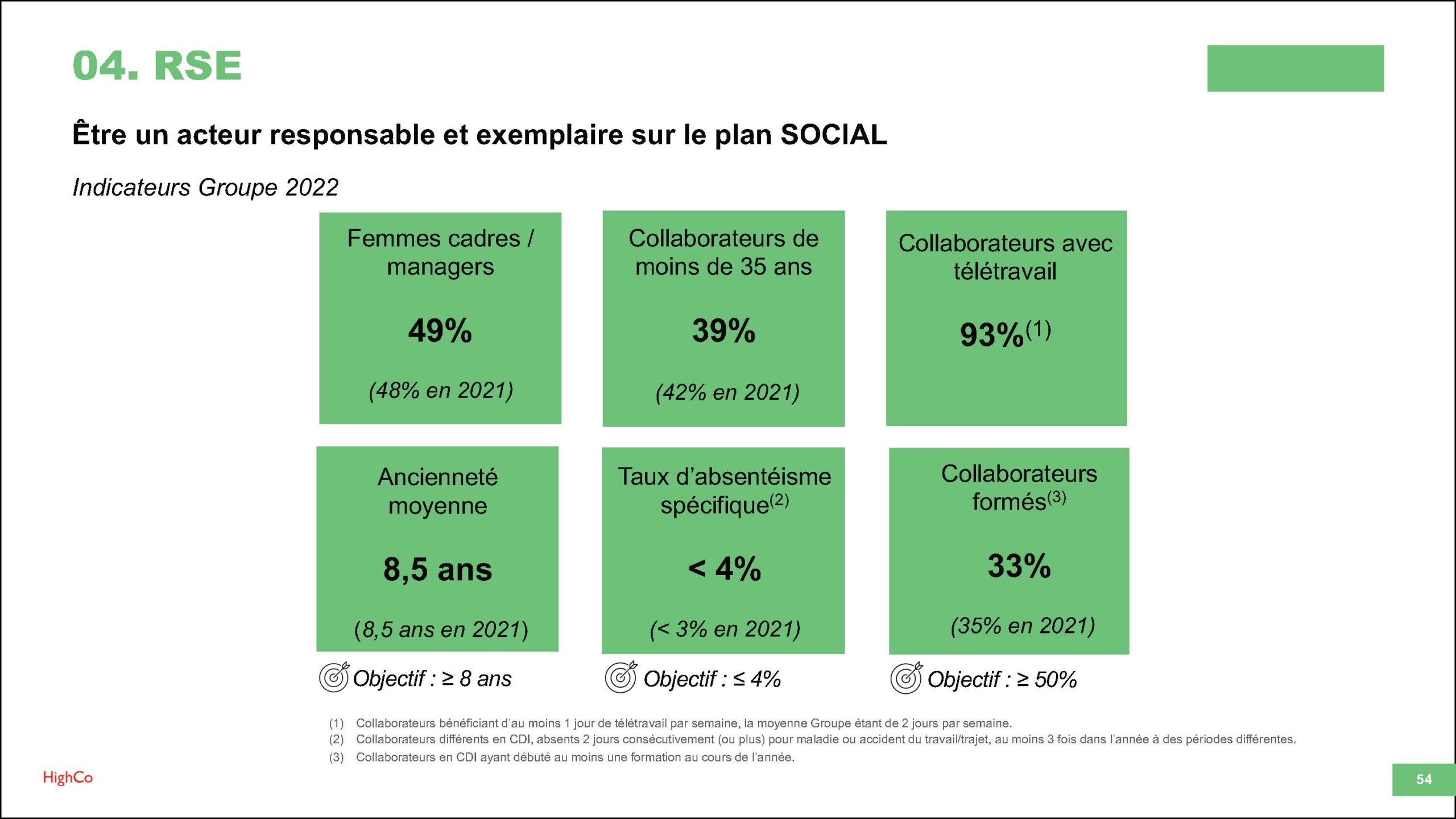 04. RSE

Être un acteur responsable et exemplaire sur le plan SOCIAL

Indicateurs Groupe 2022

Femmes cadres / managers

49%

(48% en 2021)

Collaborateurs de moins de 35 ans

39%

(42% en 2021)

Collaborateurs avec télétravail

93%$^{(1)}$

Ancienneté moyenne

8,5 ans

(8,5 ans en 2021)

Objectif : ≥ 8 ans

Taux d'absentéisme spécifique$^{(2)}$

< 4%

(< 3% en 2021)

Objectif : ≤ 4%

Collaborateurs formés$^{(3)}$

33%

(35% en 2021)

Objectif : ≥ 50%

(1) Collaborateurs bénéficiant d'au moins 1 jour de télétravail par semaine, la moyenne Groupe étant de 2 jours par semaine.
(2) Collaborateurs différents en CDI, absents 2 jours consécutivement (ou plus) pour maladie ou accident du travail/trajet, au moins 3 fois dans l'année à des périodes différentes.
(3) Collaborateurs en CDI ayant débuté au moins une formation au cours de l'année.

HighCo

54